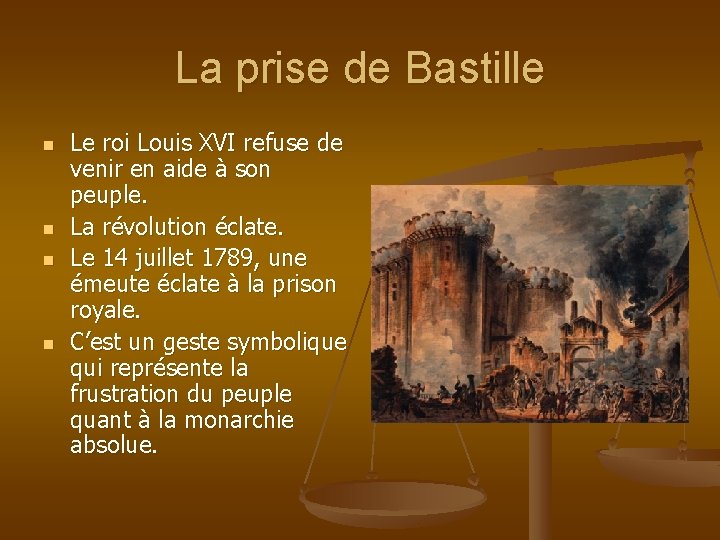 La prise de Bastille

- Le roi Louis XVI refuse de venir en aide à son peuple.
- La révolution éclate.
- Le 14 juillet 1789, une émeute éclate à la prison royale.
- C'est un geste symbolique qui représente la frustration du peuple quant à la monarchie absolue.